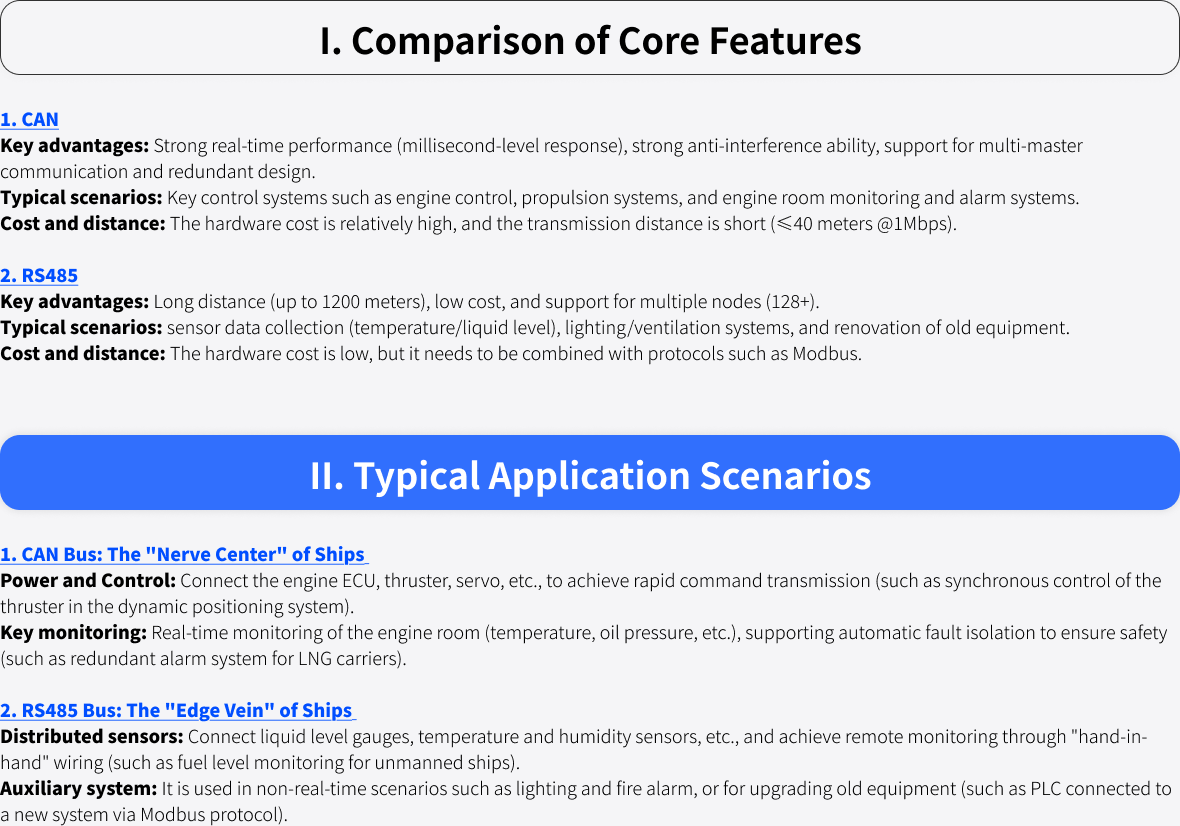 I. Comparison of Core Features

1. CAN
Key advantages: Strong real-time performance (millisecond-level response), strong anti-interference ability, support for multi-master communication and redundant design.
Typical scenarios: Key control systems such as engine control, propulsion systems, and engine room monitoring and alarm systems.
Cost and distance: The hardware cost is relatively high, and the transmission distance is short (≤40 meters @1Mbps).

2. RS485
Key advantages: Long distance (up to 1200 meters), low cost, and support for multiple nodes (128+).
Typical scenarios: sensor data collection (temperature/liquid level), lighting/ventilation systems, and renovation of old equipment.
Cost and distance: The hardware cost is low, but it needs to be combined with protocols such as Modbus.

II. Typical Application Scenarios

1. CAN Bus: The "Nerve Center" of Ships
Power and Control: Connect the engine ECU, thruster, servo, etc., to achieve rapid command transmission (such as synchronous control of the thruster in the dynamic positioning system).
Key monitoring: Real-time monitoring of the engine room (temperature, oil pressure, etc.), supporting automatic fault isolation to ensure safety (such as redundant alarm system for LNG carriers).

2. RS485 Bus: The "Edge Vein" of Ships
Distributed sensors: Connect liquid level gauges, temperature and humidity sensors, etc., and achieve remote monitoring through "hand-in-hand" wiring (such as fuel level monitoring for unmanned ships).
Auxiliary system: It is used in non-real-time scenarios such as lighting and fire alarm, or for upgrading old equipment (such as PLC connected to a new system via Modbus protocol).